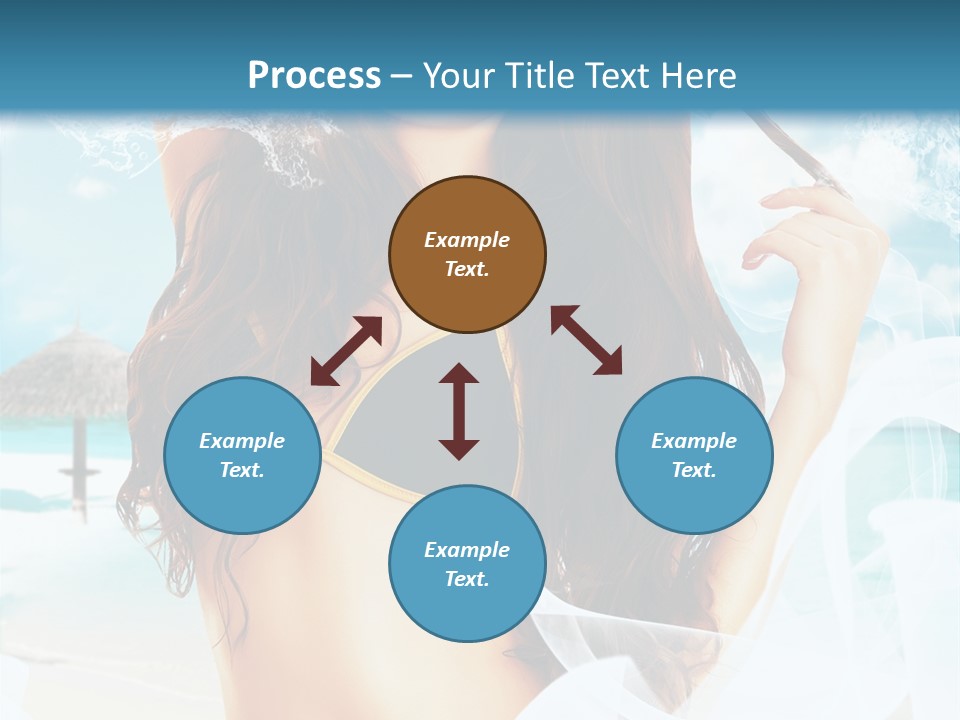 Process – Your Title Text Here

Example Text.

Example Text.

Example Text.

Example Text.